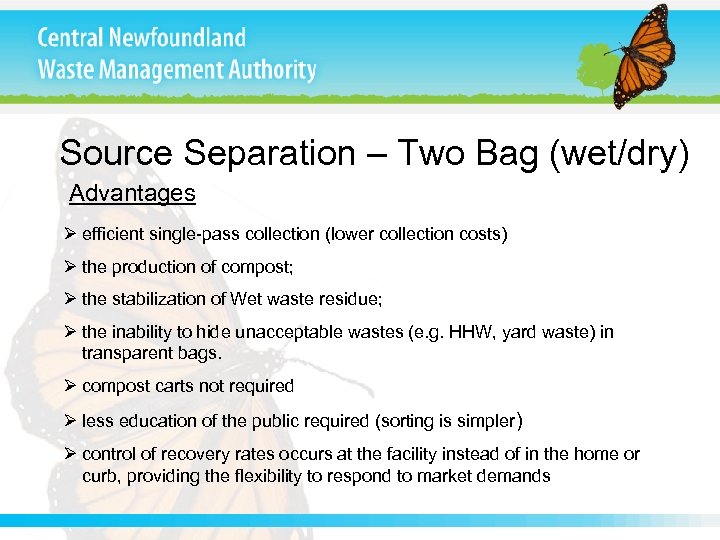 Central Newfoundland
Waste Management Authority

Source Separation – Two Bag (wet/dry)

Advantages

➢ efficient single-pass collection (lower collection costs)

➢ the production of compost;

➢ the stabilization of Wet waste residue;

➢ the inability to hide unacceptable wastes (e.g. HHW, yard waste) in transparent bags.

➢ compost carts not required

➢ less education of the public required (sorting is simpler)

➢ control of recovery rates occurs at the facility instead of in the home or curb, providing the flexibility to respond to market demands